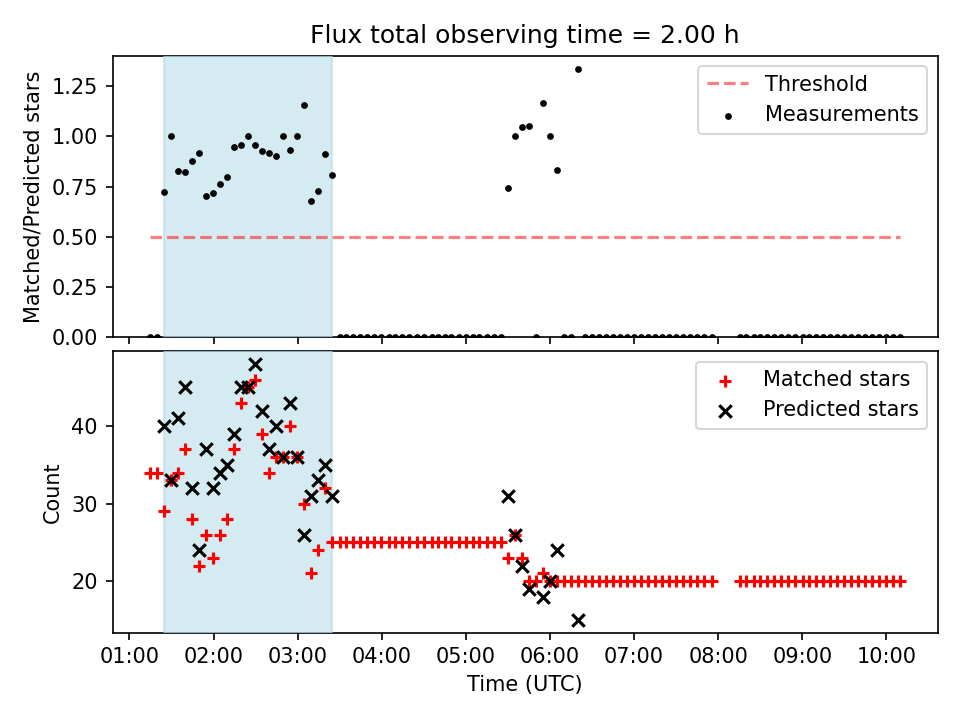 Flux total observing time = 2.00 h

Matched/Predicted stars

1.25
1.00
0.75
0.50
0.25
0.00

Threshold
Measurements

Count

40
30
20

Matched stars
Predicted stars

01:00 02:00 03:00 04:00 05:00 06:00 07:00 08:00 09:00 10:00

Time (UTC)